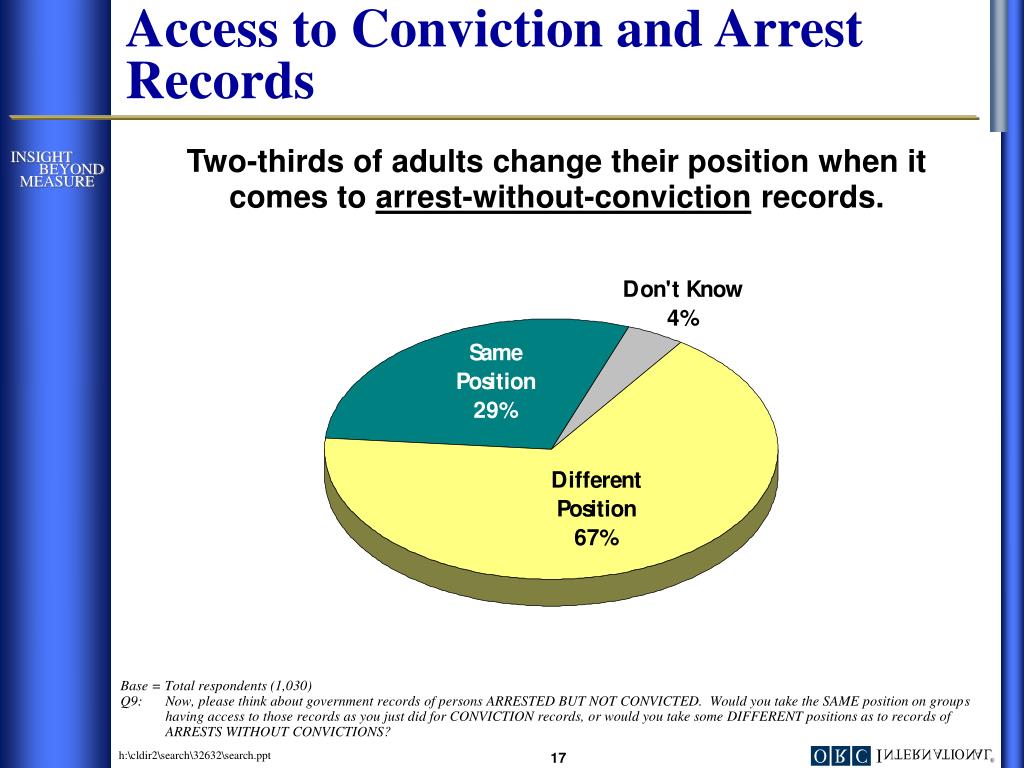 Access to Conviction and Arrest Records

INSIGHT BEYOND MEASURE

Two-thirds of adults change their position when it comes to arrest-without-conviction records.

Don't Know 4%

Same Position 29%

Different Position 67%

Base = Total respondents (1,030)
Q9: Now, please think about government records of persons ARRESTED BUT NOT CONVICTED. Would you take the SAME position on groups having access to those records as you just did for CONVICTION records, or would you take some DIFFERENT positions as to records of ARRESTS WITHOUT CONVICTIONS?

h:\cldir2\search\32632\search.ppt

17

ORC INTERNATIONAL